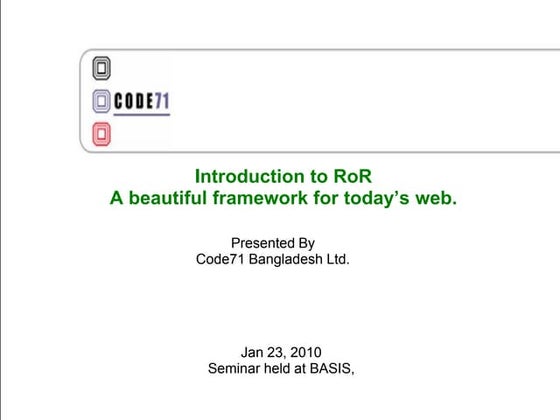 CODE71

Introduction to RoR
A beautiful framework for today's web.

Presented By
Code71 Bangladesh Ltd.

Jan 23, 2010
Seminar held at BASIS,